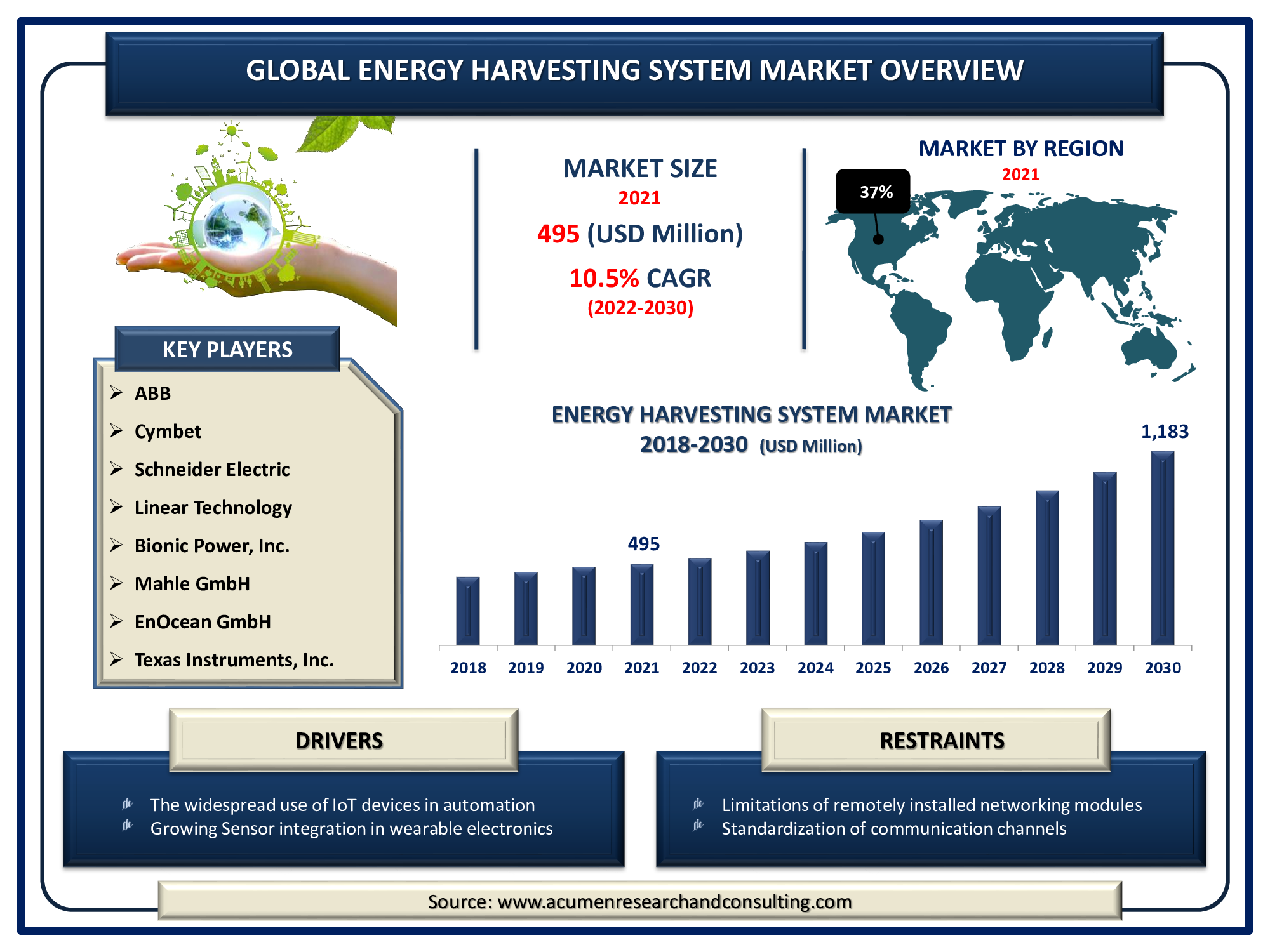 GLOBAL ENERGY HARVESTING SYSTEM MARKET OVERVIEW

MARKET SIZE
2021
495 (USD Million)
10.5% CAGR
(2022-2030)

MARKET BY REGION
2021
37%

KEY PLAYERS
ABB
Cymbet
Schneider Electric
Linear Technology
Bionic Power, Inc.
Mahle GmbH
EnOcean GmbH
Texas Instruments, Inc.

ENERGY HARVESTING SYSTEM MARKET
2018-2030 (USD Million)

495
1,183

2018 2019 2020 2021 2022 2023 2024 2025 2026 2027 2028 2029 2030

DRIVERS
The widespread use of IoT devices in automation
Growing Sensor integration in wearable electronics

RESTRAINTS
Limitations of remotely installed networking modules
Standardization of communication channels

Source: www.acumenresearchandconsulting.com